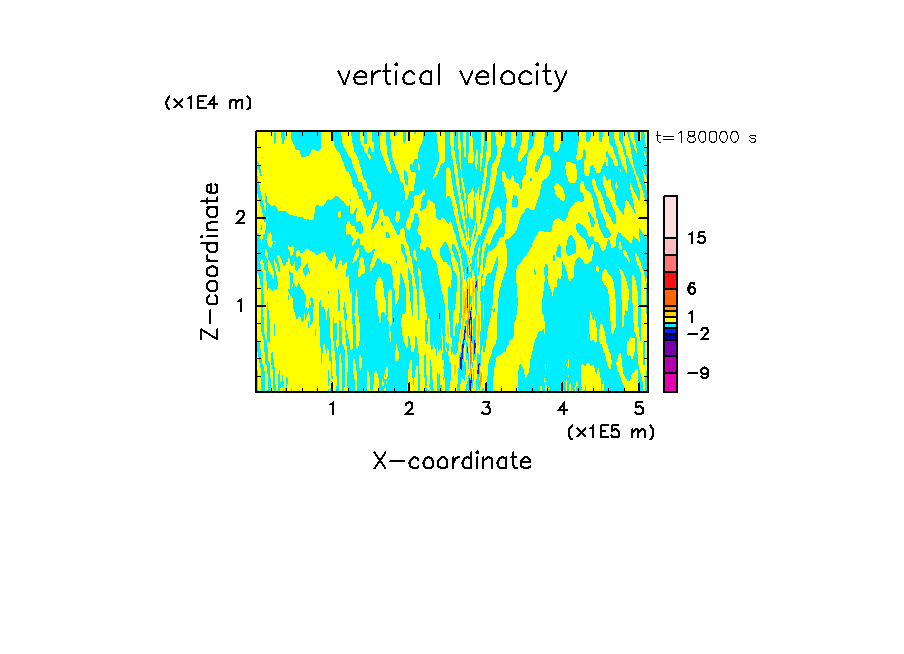 vertical velocity

(x1E4 m)

t=180000 s

Z-coordinate

2

1

15

6

1

−2

−9

1 2 3 4 5

(x1E5 m)

X-coordinate